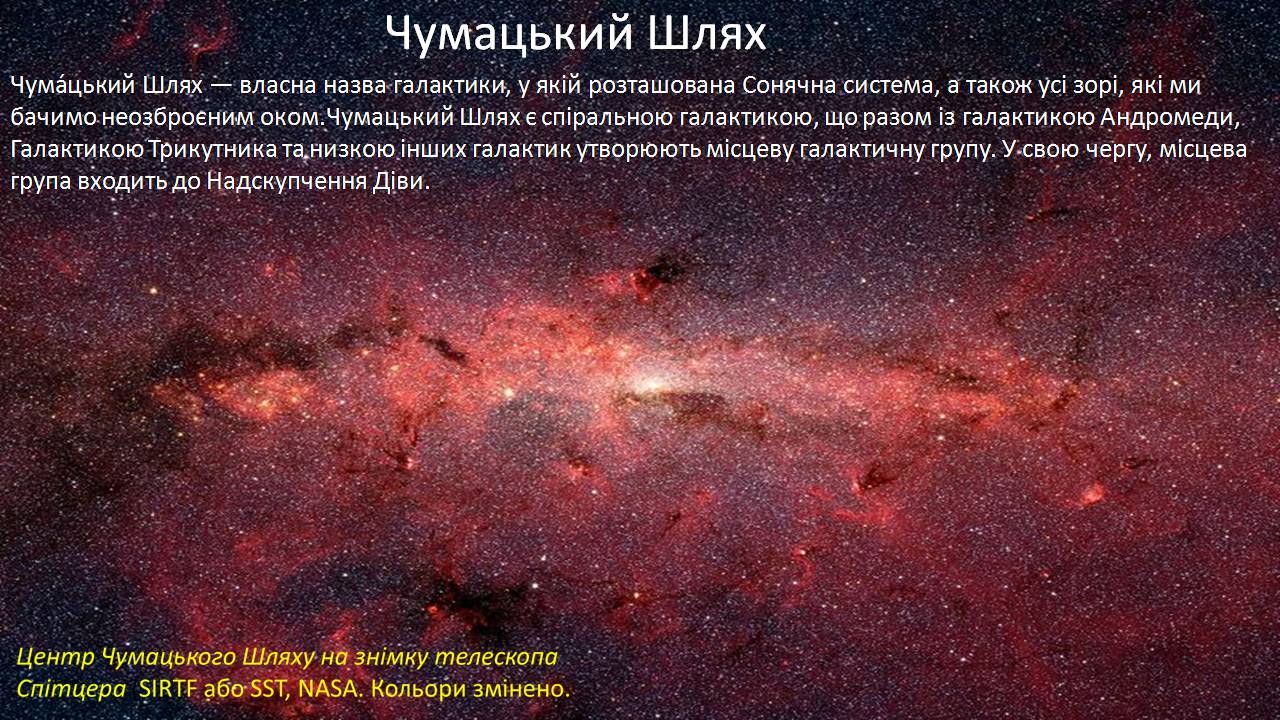 Чумацький Шлях

Чума́цький Шлях — власна назва галактики, у якій розташована Сонячна система, а також усі зорі, які ми бачимо неозброєним оком.Чумацький Шлях є спіральною галактикою, що разом із галактикою Андромеди, Галактикою Трикутника та низкою інших галактик утворюють місцеву галактичну групу. У свою чергу, місцева група входить до Надскупчення Діви.

Центр Чумацького Шляху на знімку телескопа Спітцера SIRTF або SST, NASA. Кольори змінено.